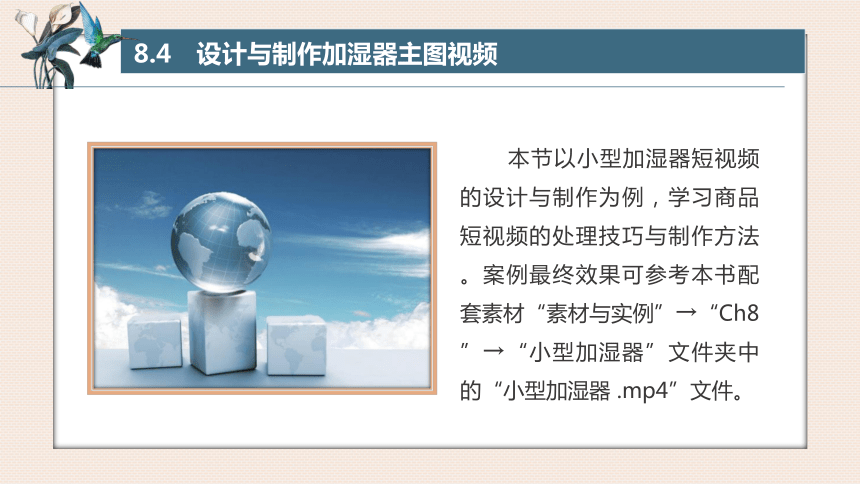 8.4　设计与制作加湿器主图视频

本节以小型加湿器短视频的设计与制作为例，学习商品短视频的处理技巧与制作方法。案例最终效果可参考本书配套素材“素材与实例”→“Ch8”→“小型加湿器”文件夹中的“小型加湿器 .mp4”文件。